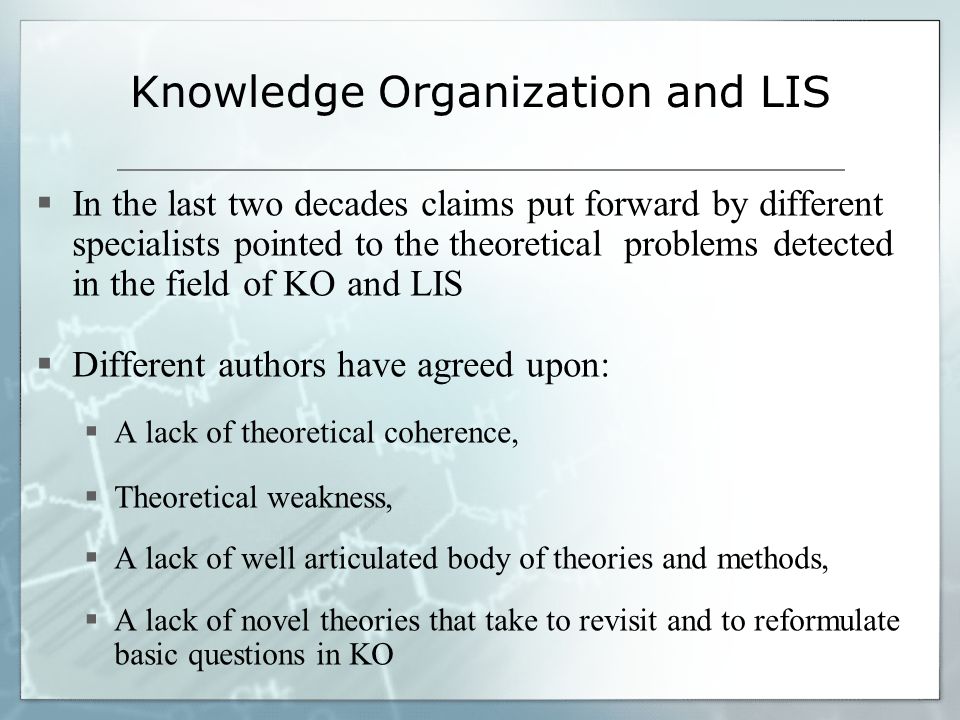 Knowledge Organization and LIS

▪ In the last two decades claims put forward by different specialists pointed to the theoretical problems detected in the field of KO and LIS

▪ Different authors have agreed upon:

▪ A lack of theoretical coherence,

▪ Theoretical weakness,

▪ A lack of well articulated body of theories and methods,

▪ A lack of novel theories that take to revisit and to reformulate basic questions in KO